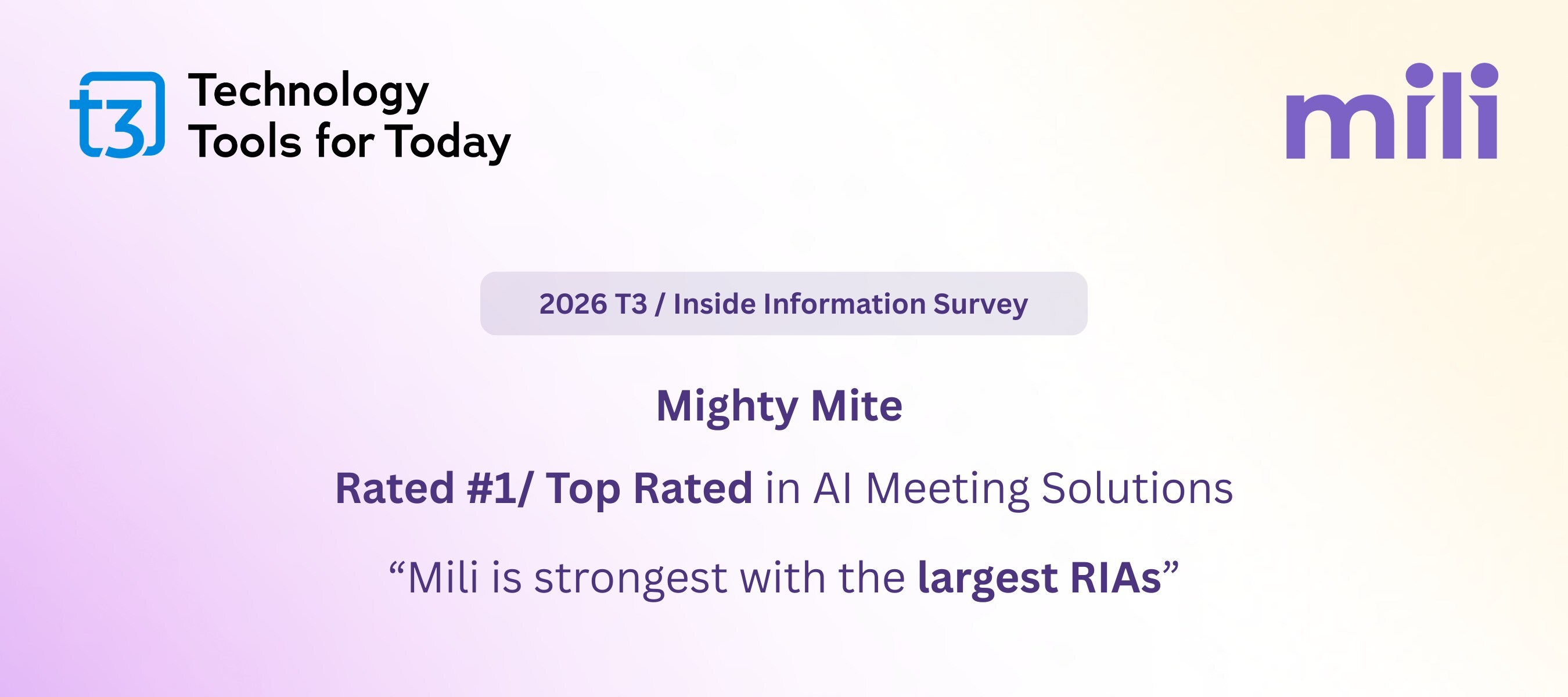 t3 Technology Tools for Today

mili

2026 T3 / Inside Information Survey

Mighty Mite

Rated #1/ Top Rated in AI Meeting Solutions

“Mili is strongest with the largest RIAs”